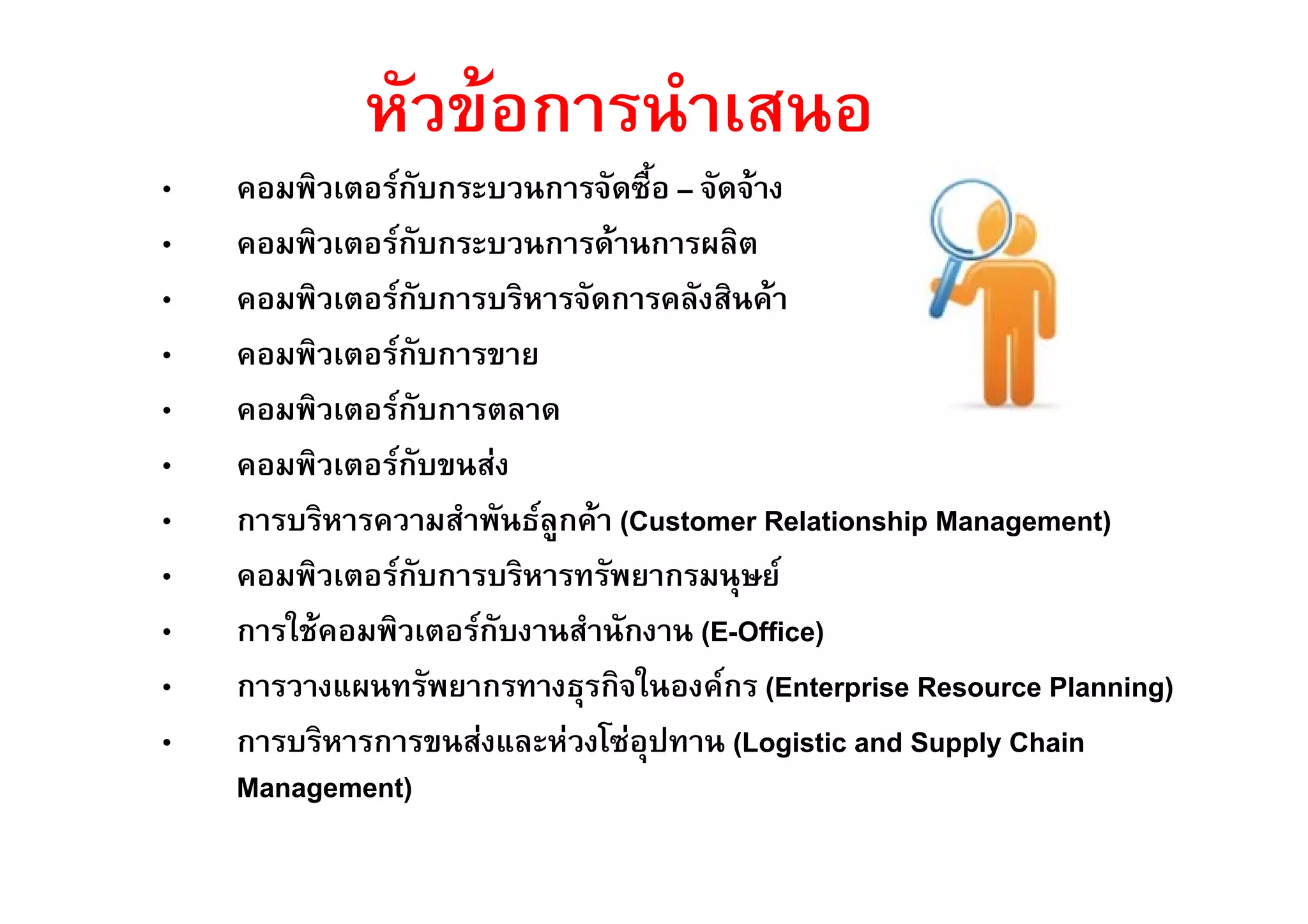 หัวข้อการนำเสนอ

• คอมพิวเตอร์กับกระบวนการจัดซื้อ – จัดจ้าง
• คอมพิวเตอร์กับกระบวนการด้านการผลิต
• คอมพิวเตอร์กับการบริหารจัดการคลังสินค้า
• คอมพิวเตอร์กับการขาย
• คอมพิวเตอร์กับการตลาด
• คอมพิวเตอร์กับขนส่ง
• การบริหารความสำพันธ์ลูกค้า (Customer Relationship Management)
• คอมพิวเตอร์กับการบริหารทรัพยากรมนุษย์
• การใช้คอมพิวเตอร์กับงานสำนักงาน (E-Office)
• การวางแผนทรัพยากรทางธุรกิจในองค์กร (Enterprise Resource Planning)
• การบริหารการขนส่งและห่วงโซ่อุปทาน (Logistic and Supply Chain Management)